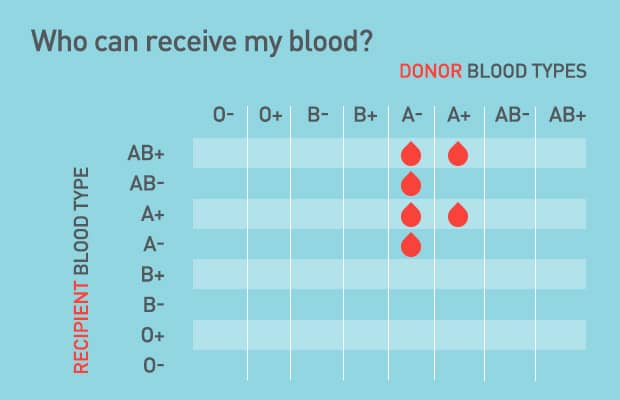 Who can receive my blood?

DONOR BLOOD TYPES

RECIPIENT BLOOD TYPE

| | O- | O+ | B- | B+ | A- | A+ | AB- | AB+ |
|---|---|---|---|---|---|---|---|---|
| AB+ | | | | | | | | |
| AB- | | | | | | | | |
| A+ | | | | | | | | |
| A- | | | | | | | | |
| B+ | | | | | | | | |
| B- | | | | | | | | |
| O+ | | | | | | | | |
| O- | | | | | | | | |